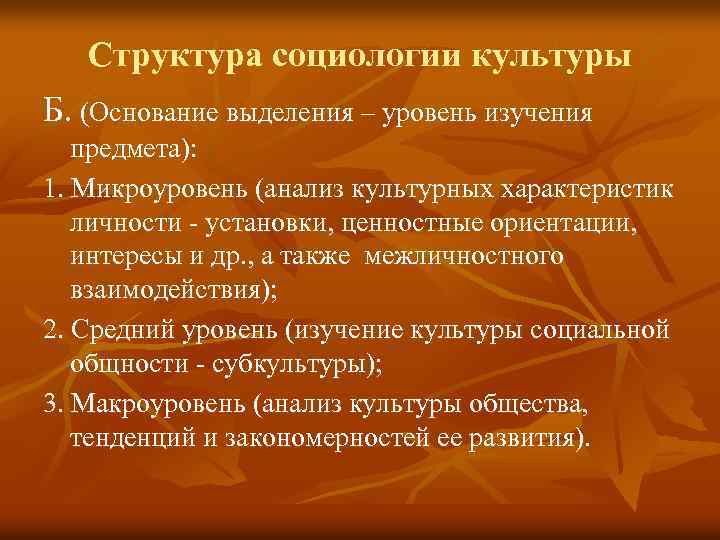 Структура социологии культуры

Б. (Основание выделения – уровень изучения предмета):

1. Микроуровень (анализ культурных характеристик личности - установки, ценностные ориентации, интересы и др., а также межличностного взаимодействия);

2. Средний уровень (изучение культуры социальной общности - субкультуры);

3. Макроуровень (анализ культуры общества, тенденций и закономерностей ее развития).